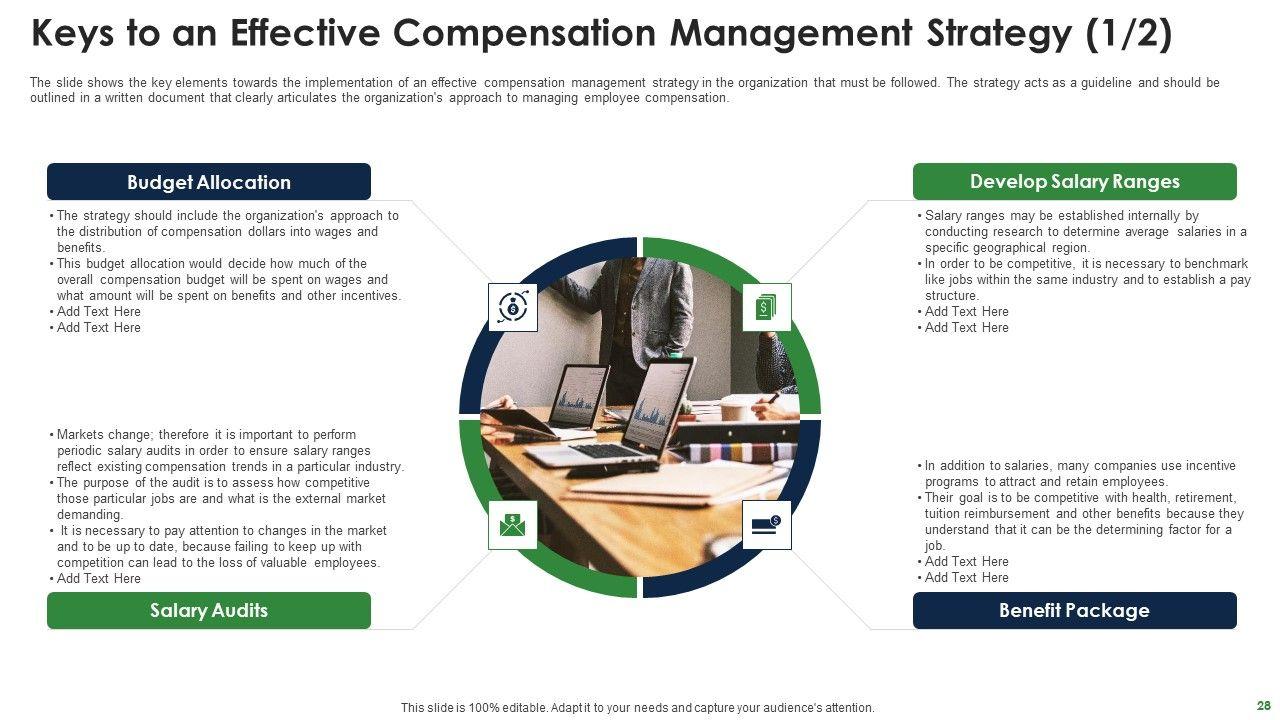 Keys to an Effective Compensation Management Strategy (1/2)

The slide shows the key elements towards the implementation of an effective compensation management strategy in the organization that must be followed. The strategy acts as a guideline and should be outlined in a written document that clearly articulates the organization's approach to managing employee compensation.

Budget Allocation

• The strategy should include the organization's approach to the distribution of compensation dollars into wages and benefits.
• This budget allocation would decide how much of the overall compensation budget will be spent on wages and what amount will be spent on benefits and other incentives.
• Add Text Here
• Add Text Here

• Markets change; therefore it is important to perform periodic salary audits in order to ensure salary ranges reflect existing compensation trends in a particular industry.
• The purpose of the audit is to assess how competitive those particular jobs are and what is the external market demanding.
• It is necessary to pay attention to changes in the market and to be up to date, because failing to keep up with competition can lead to the loss of valuable employees.
• Add Text Here

Salary Audits

Develop Salary Ranges

• Salary ranges may be established internally by conducting research to determine average salaries in a specific geographical region.
• In order to be competitive, it is necessary to benchmark like jobs within the same industry and to establish a pay structure.
• Add Text Here
• Add Text Here

• In addition to salaries, many companies use incentive programs to attract and retain employees.
• Their goal is to be competitive with health, retirement, tuition reimbursement and other benefits because they understand that it can be the determining factor for a job.
• Add Text Here
• Add Text Here

Benefit Package

This slide is 100% editable. Adapt it to your needs and capture your audience's attention.

28